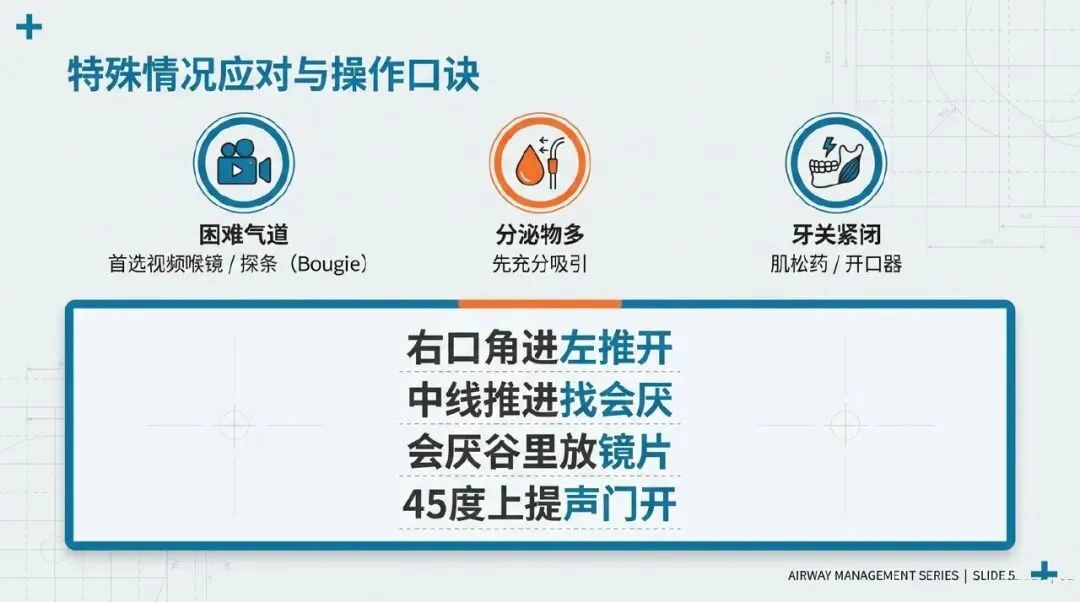 特殊情况应对与操作口诀

困难气道
首选视频喉镜 / 探条（Bougie）

分泌物多
先充分吸引

牙关紧闭
肌松药 / 开口器

右口角进左推开
中线推进找会厌
会厌谷里放镜片
45度上提声门开

AIRWAY MANAGEMENT SERIES | SLIDE 5